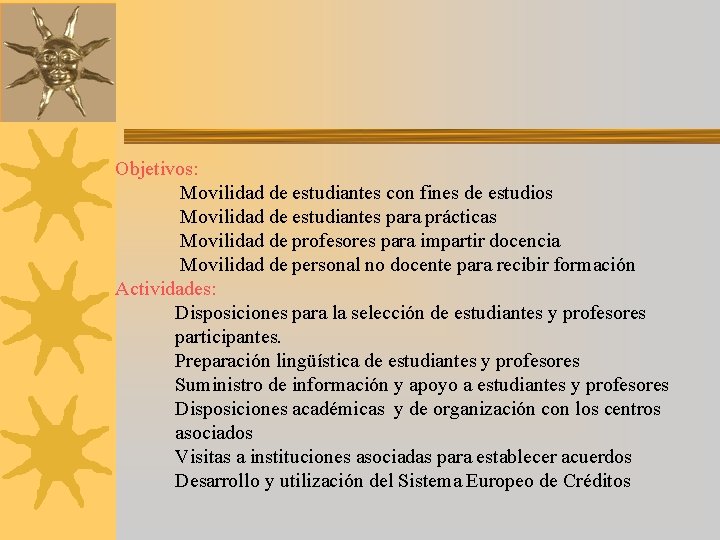 Objetivos:

Movilidad de estudiantes con fines de estudios
Movilidad de estudiantes para prácticas
Movilidad de profesores para impartir docencia
Movilidad de personal no docente para recibir formación

Actividades:

Disposiciones para la selección de estudiantes y profesores participantes.
Preparación lingüística de estudiantes y profesores
Suministro de información y apoyo a estudiantes y profesores
Disposiciones académicas y de organización con los centros asociados
Visitas a instituciones asociadas para establecer acuerdos
Desarrollo y utilización del Sistema Europeo de Créditos